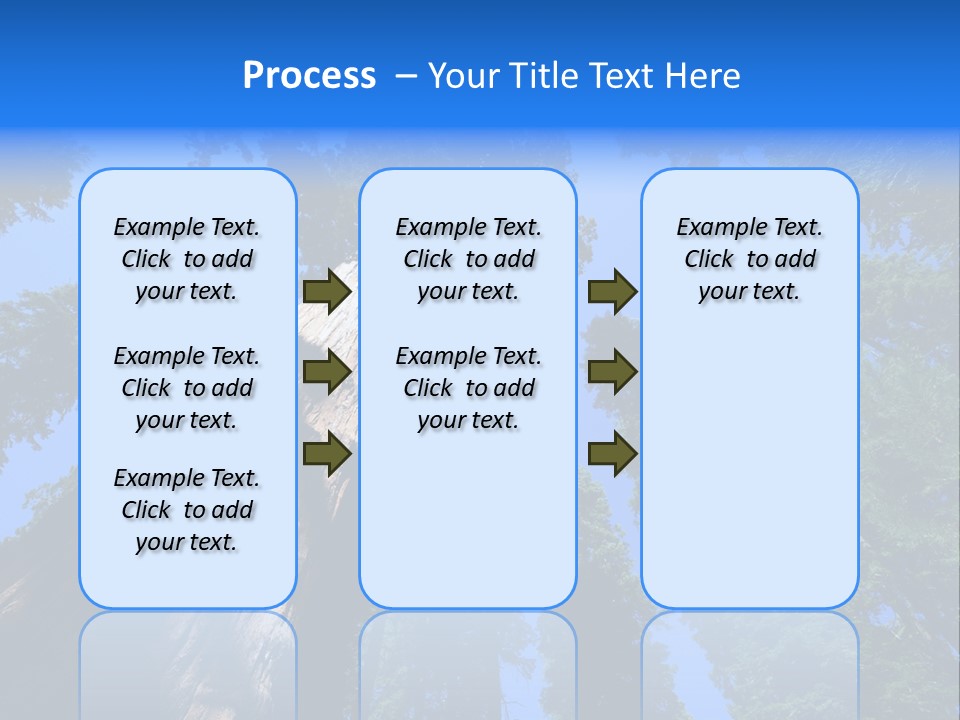 Process – Your Title Text Here

Example Text. Click to add your text.

Example Text. Click to add your text.

Example Text. Click to add your text.

Example Text. Click to add your text.

Example Text. Click to add your text.

Example Text. Click to add your text.